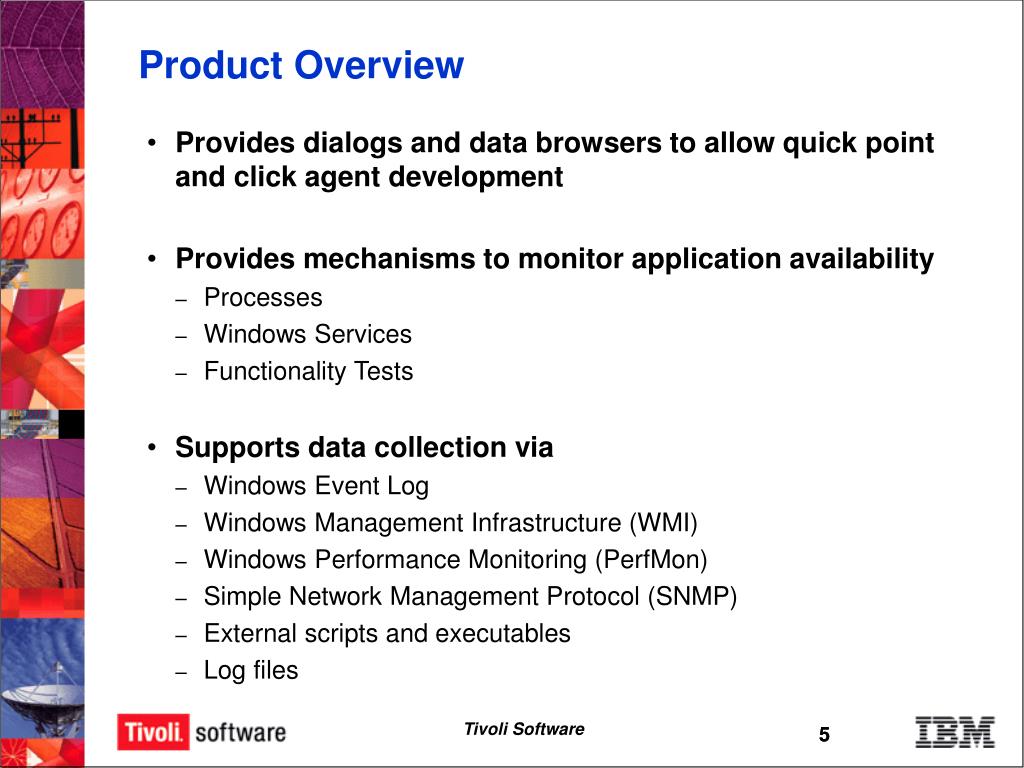 Product Overview

• Provides dialogs and data browsers to allow quick point and click agent development

• Provides mechanisms to monitor application availability
– Processes
– Windows Services
– Functionality Tests

• Supports data collection via
– Windows Event Log
– Windows Management Infrastructure (WMI)
– Windows Performance Monitoring (PerfMon)
– Simple Network Management Protocol (SNMP)
– External scripts and executables
– Log files

Tivoli. software

Tivoli Software

5

IBM